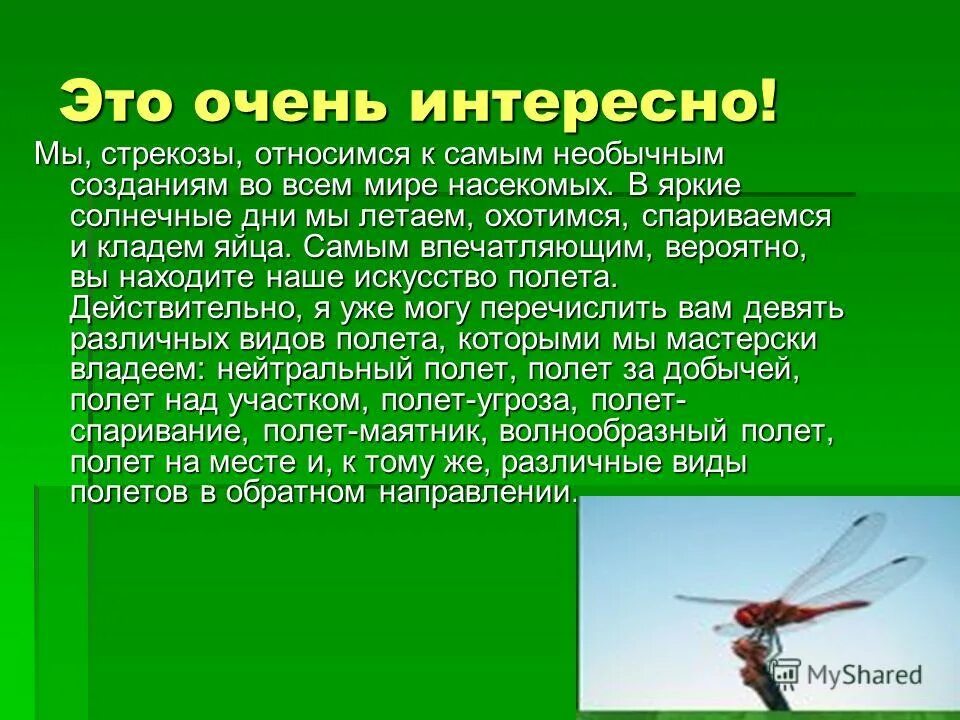 Это очень интересно!

Мы, стрекозы, относимся к самым необычным созданиям во всем мире насекомых. В яркие солнечные дни мы летаем, охотимся, спариваемся и кладем яйца. Самым впечатляющим, вероятно, вы находите наше искусство полета. Действительно, я уже могу перечислить вам девять различных видов полета, которыми мы мастерски владеем: нейтральный полет, полет за добычей, полет над участком, полет-угроза, полет-спаривание, полет-маятник, волнообразный полет, полет на месте и, к тому же, различные виды полетов в обратном направлении.

MyShared